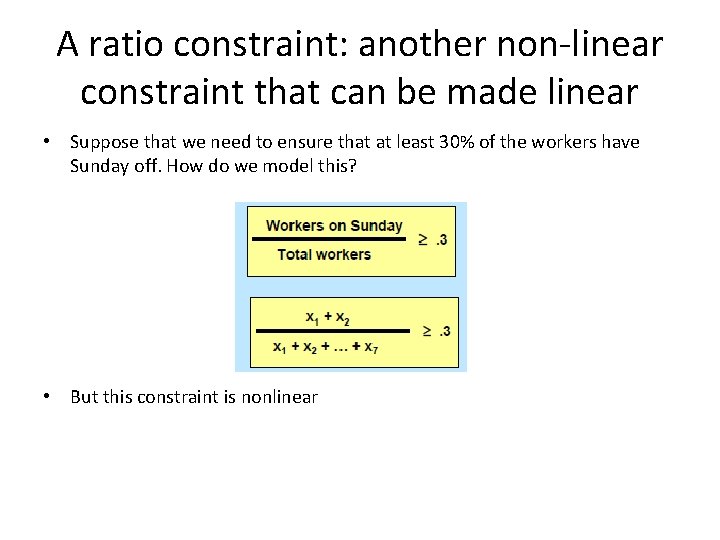 A ratio constraint: another non-linear constraint that can be made linear

• Suppose that we need to ensure that at least 30% of the workers have Sunday off. How do we model this?

$\frac{\text{Workers on Sunday}}{\text{Total workers}} \geq .3$

$\frac{x_1 + x_2}{x_1 + x_2 + \ldots + x_7} \geq .3$

• But this constraint is nonlinear